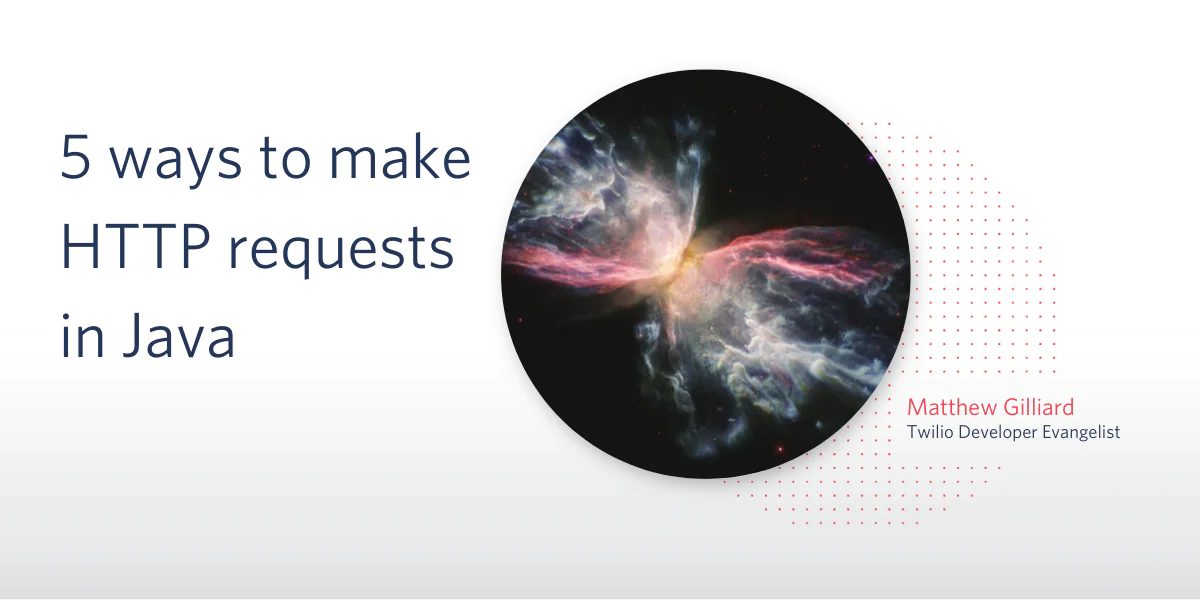 5 ways to make HTTP requests in Java

Matthew Gilliard
Twilio Developer Evangelist